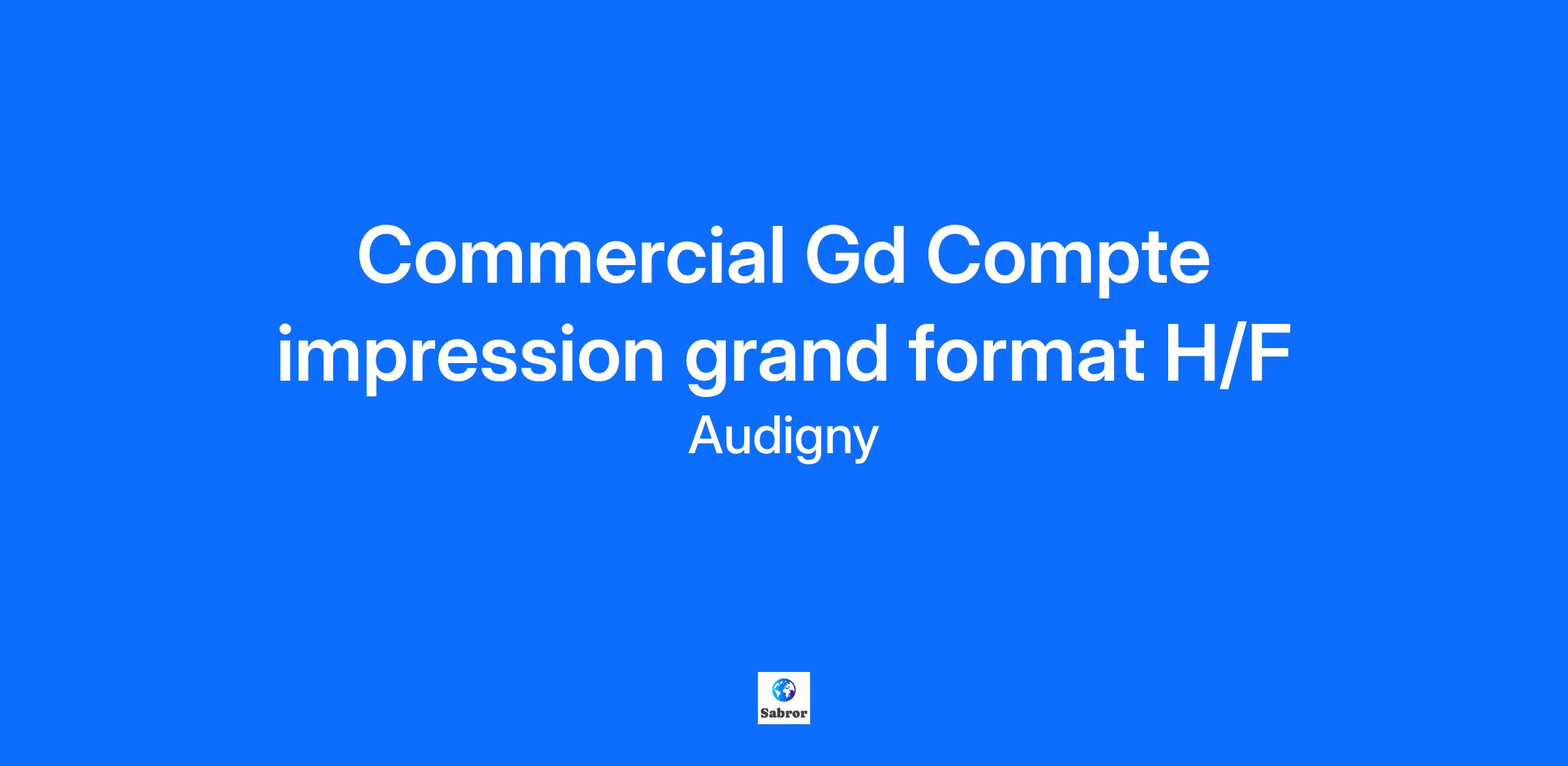 Commercial Gd Compte impression grand format H/F

Audigny

Sabror